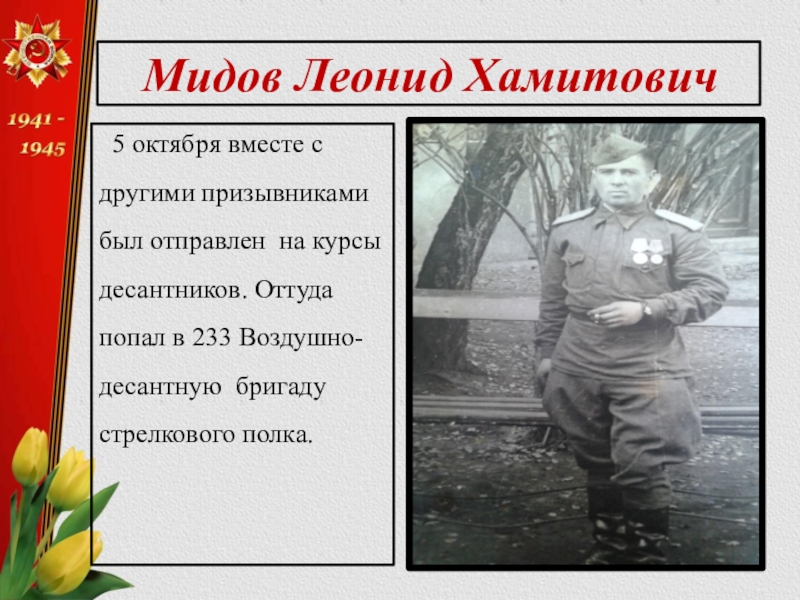 1941 - 1945

Мидов Леонид Хамитович

5 октября вместе с другими призывниками был отправлен на курсы десантников. Оттуда попал в 233 Воздушно-десантную бригаду стрелкового полка.